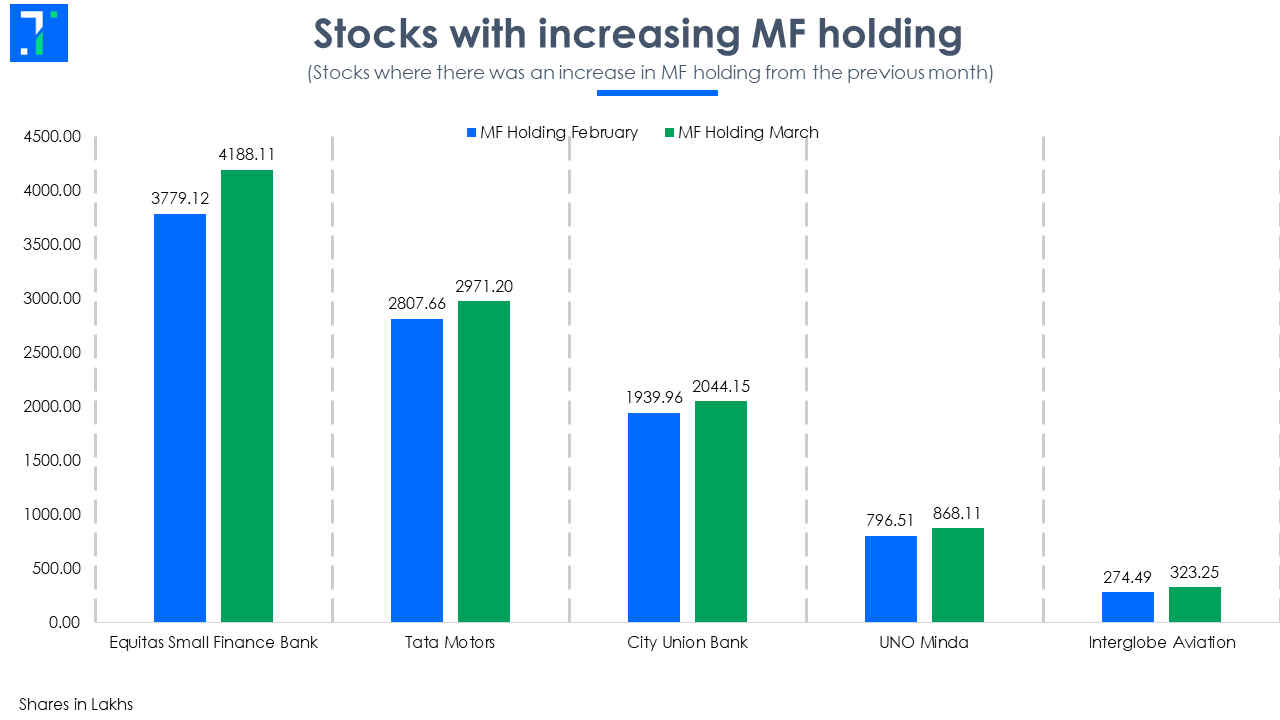 Stocks with increasing MF holding
(Stocks where there was an increase in MF holding from the previous month)

MF Holding February
MF Holding March

4500.00
4000.00
3500.00
3000.00
2500.00
2000.00
1500.00
1000.00
500.00
0.00

3779.12
4188.11
2807.66
2971.20
1939.96
2044.15
796.51
868.11
274.49
323.25

Equitas Small Finance Bank
Tata Motors
City Union Bank
UNO Minda
Interglobe Aviation

Shares in Lakhs